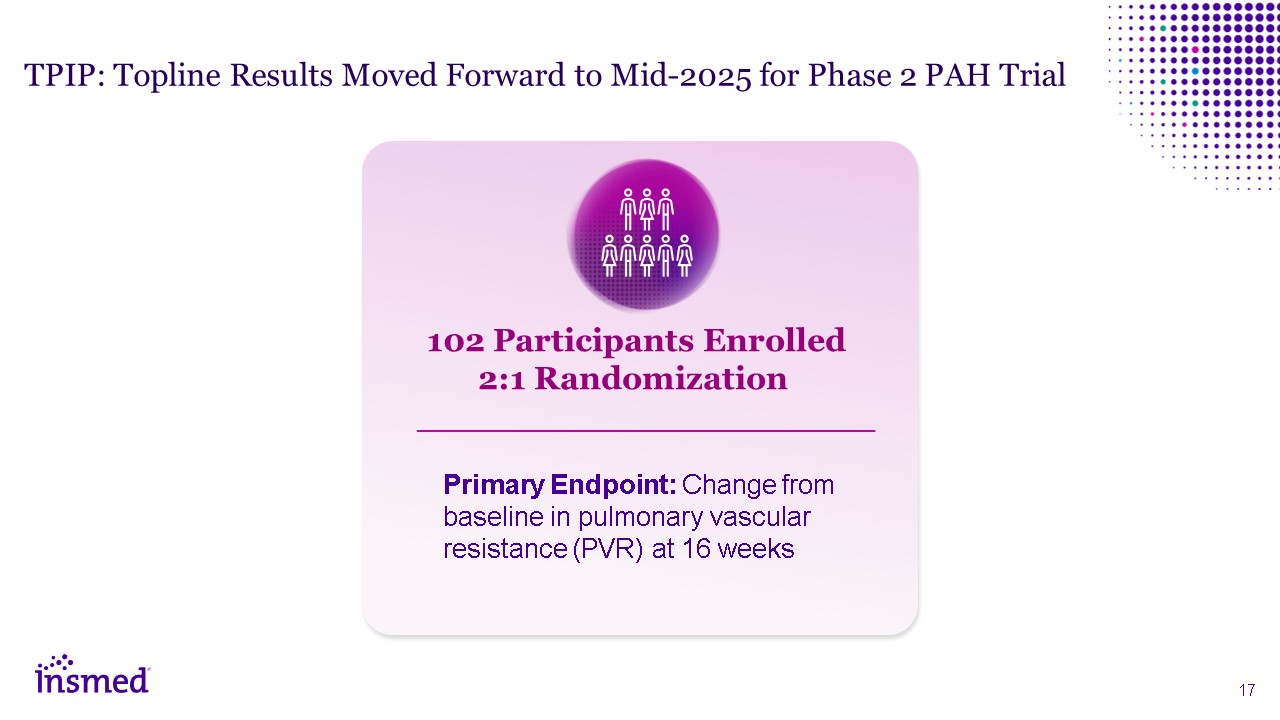 TPIP: Topline Results Moved Forward to Mid-2025 for Phase 2 PAH Trial

102 Participants Enrolled
2:1 Randomization

Primary Endpoint: Change from baseline in pulmonary vascular resistance (PVR) at 16 weeks

insmed

17